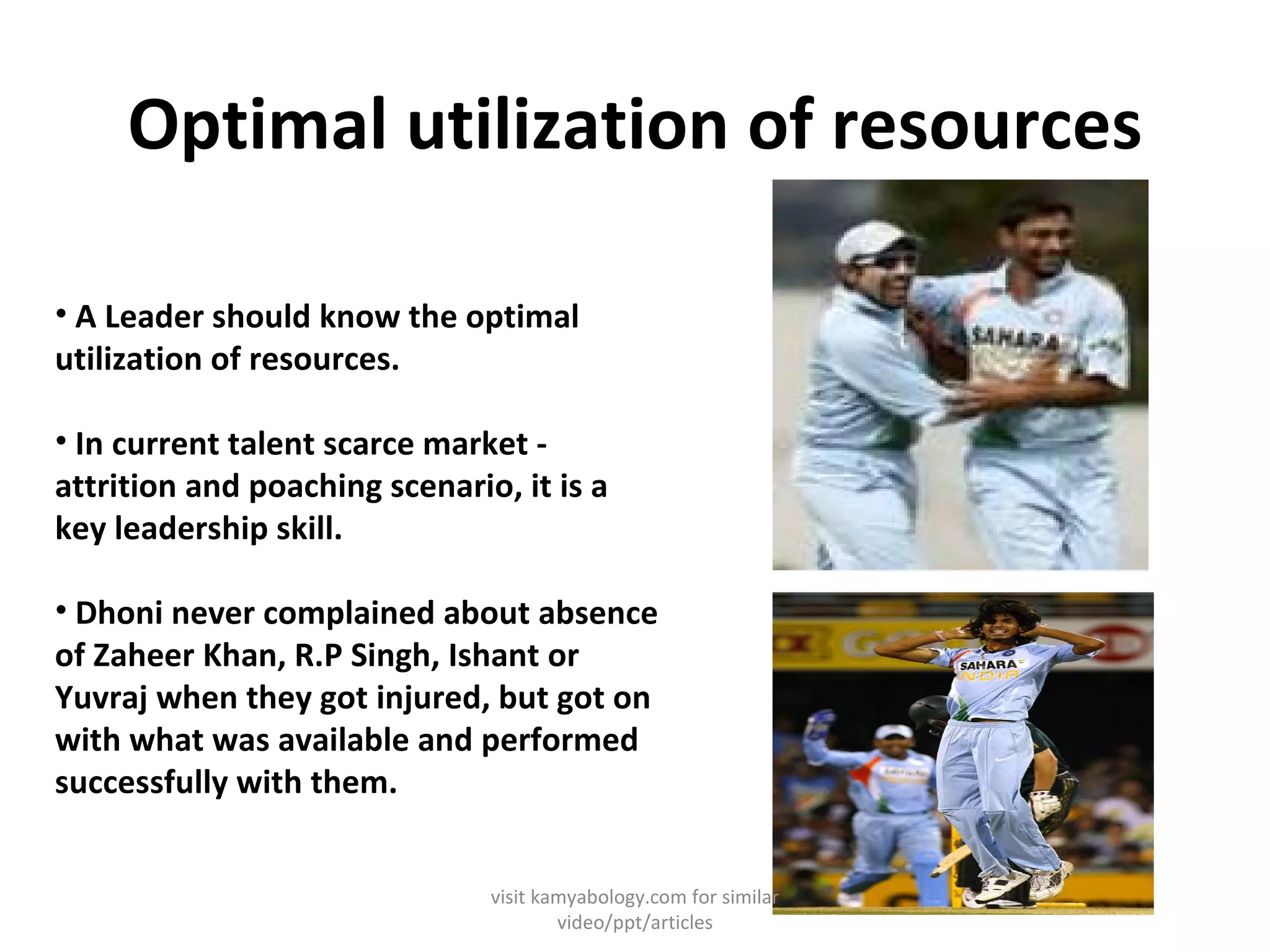 Optimal utilization of resources

• A Leader should know the optimal utilization of resources.

• In current talent scarce market - attrition and poaching scenario, it is a key leadership skill.

• Dhoni never complained about absence of Zaheer Khan, R.P Singh, Ishant or Yuvraj when they got injured, but got on with what was available and performed successfully with them.

SAHARA

SAHARA INDIA

visit kamyabology.com for similar video/ppt/articles